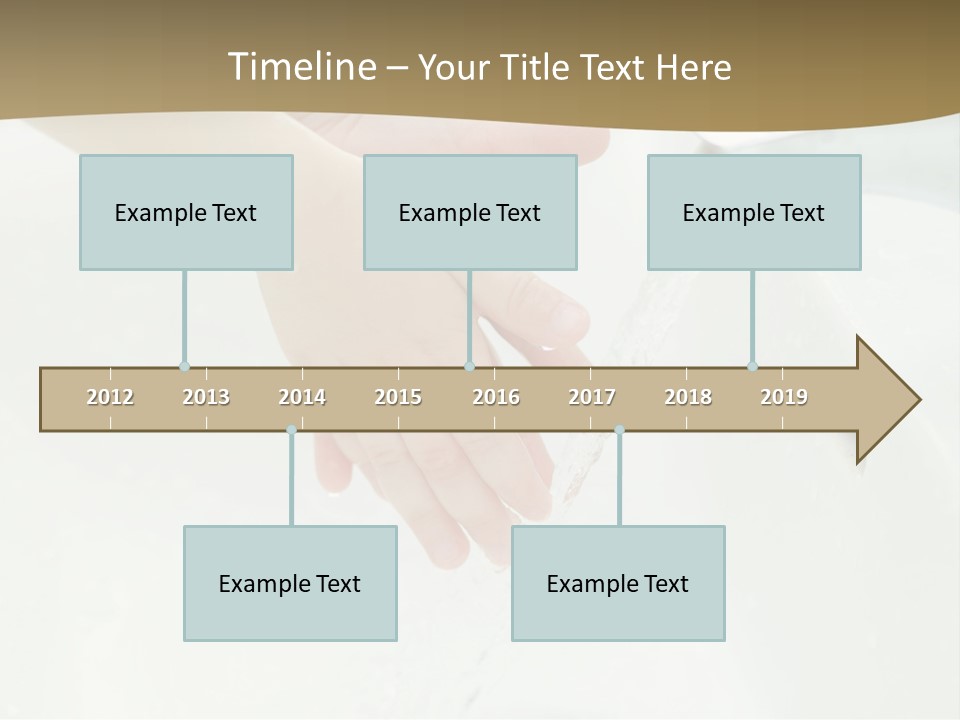 Timeline – Your Title Text Here

Example Text

Example Text

Example Text

2012 2013 2014 2015 2016 2017 2018 2019

Example Text

Example Text